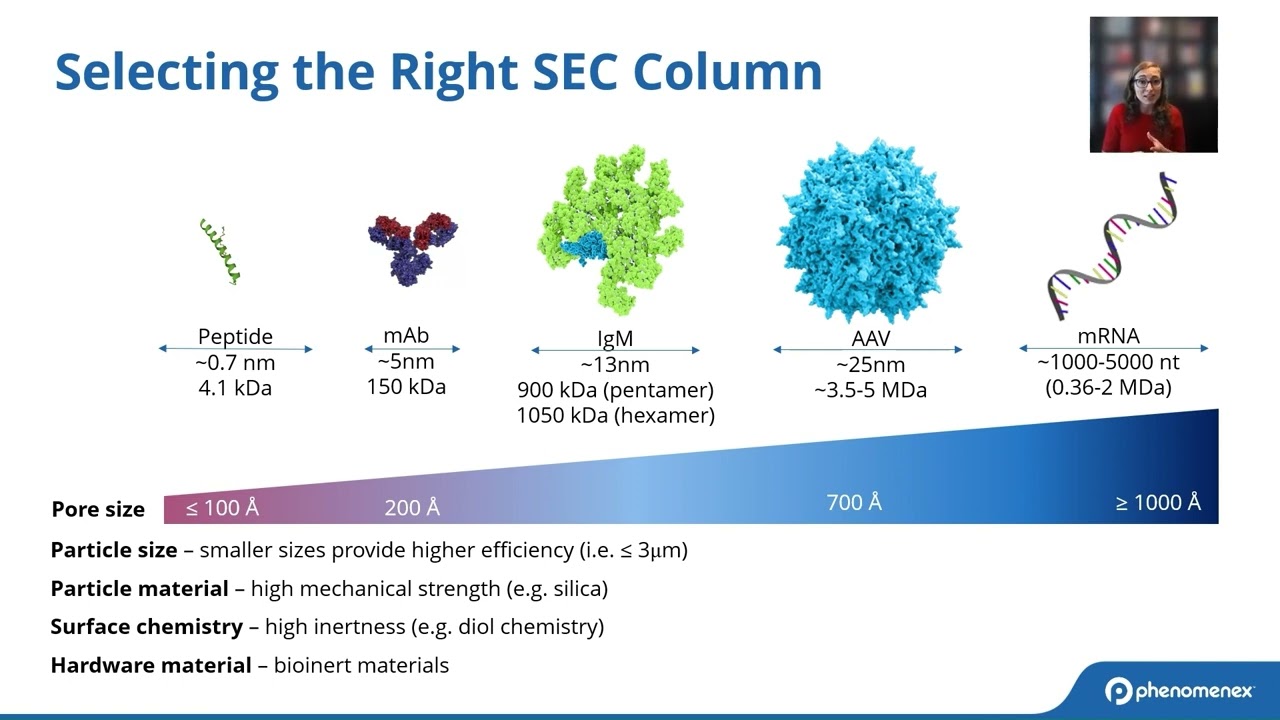 Selecting the Right SEC Column

Peptide
~0.7 nm
4.1 kDa

mAb
~5nm
150 kDa

IgM
~13nm
900 kDa (pentamer)
1050 kDa (hexamer)

AAV
~25nm
~3.5-5 MDa

mRNA
~1000-5000 nt
(0.36-2 MDa)

Pore size ≤ 100 Å 200 Å 700 Å ≥ 1000 Å

Particle size – smaller sizes provide higher efficiency (i.e. ≤ 3μm)

Particle material – high mechanical strength (e.g. silica)

Surface chemistry – high inertness (e.g. diol chemistry)

Hardware material – bioinert materials

phenomenex